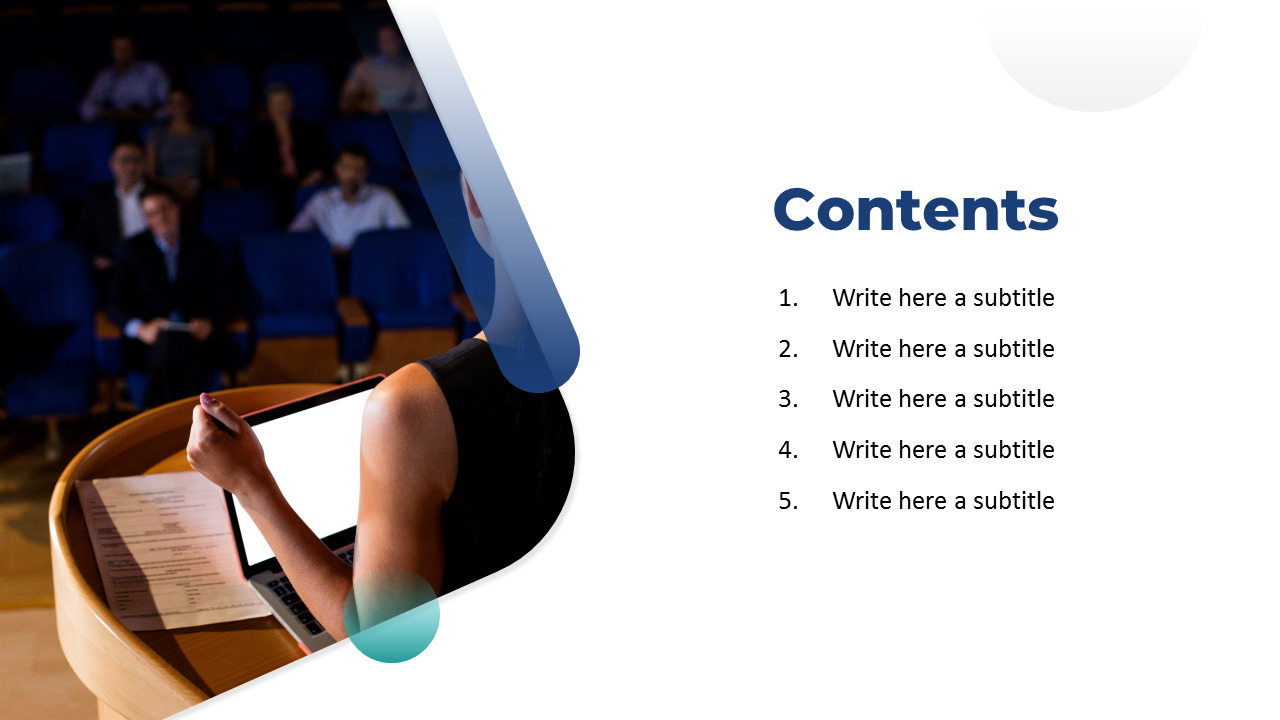 Contents

1. Write here a subtitle
2. Write here a subtitle
3. Write here a subtitle
4. Write here a subtitle
5. Write here a subtitle